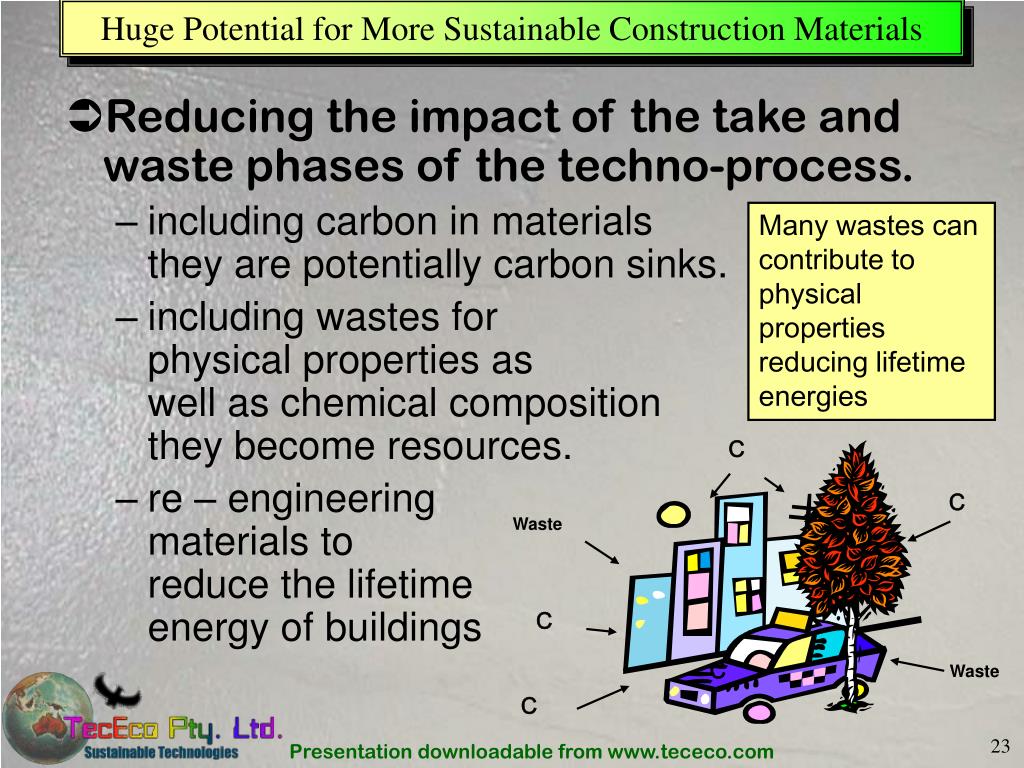 Huge Potential for More Sustainable Construction Materials

➲Reducing the impact of the take and waste phases of the techno-process.

– including carbon in materials they are potentially carbon sinks.

– including wastes for physical properties as well as chemical composition they become resources.

– re – engineering materials to reduce the lifetime energy of buildings

Many wastes can contribute to physical properties reducing lifetime energies

C

C

Waste

C

Waste

C

TecEco Pty. Ltd.
Sustainable Technologies

Presentation downloadable from www.tececo.com

23